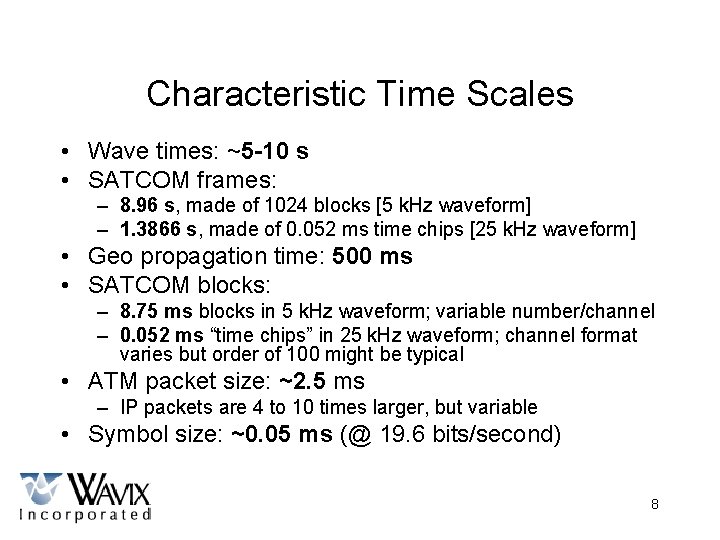 Characteristic Time Scales

• Wave times: ~5-10 s
• SATCOM frames:
  – 8.96 s, made of 1024 blocks [5 kHz waveform]
  – 1.3866 s, made of 0.052 ms time chips [25 kHz waveform]
• Geo propagation time: 500 ms
• SATCOM blocks:
  – 8.75 ms blocks in 5 kHz waveform; variable number/channel
  – 0.052 ms "time chips" in 25 kHz waveform; channel format varies but order of 100 might be typical
• ATM packet size: ~2.5 ms
  – IP packets are 4 to 10 times larger, but variable
• Symbol size: ~0.05 ms (@ 19.6 bits/second)

WAVIX
Incorporated

8